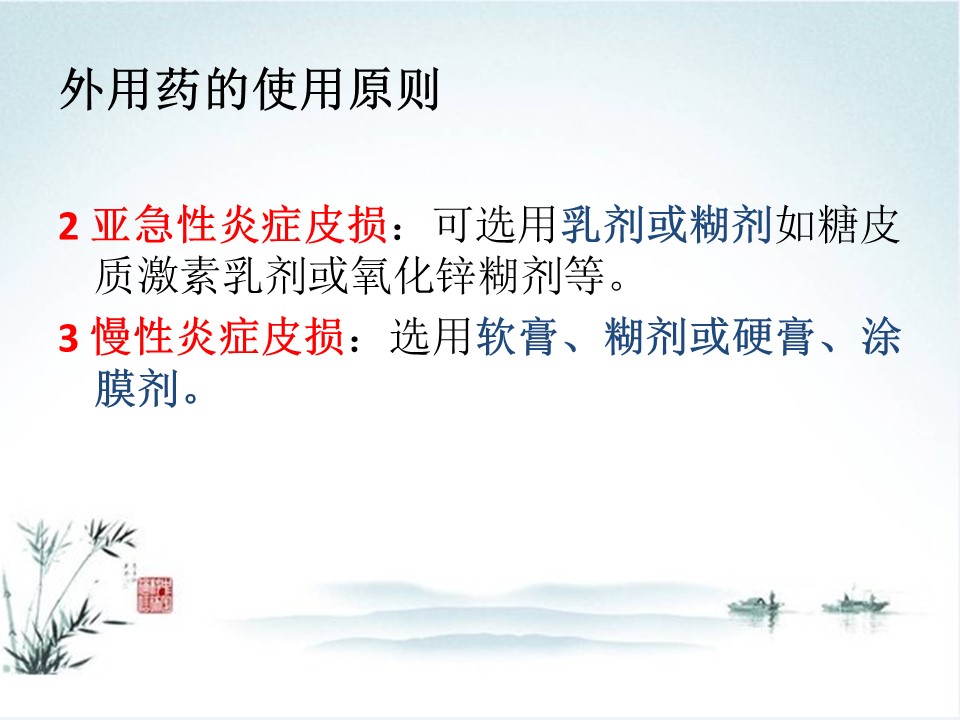 外用药的使用原则

2 亚急性炎症皮损：可选用乳剂或糊剂如糖皮质激素乳剂或氧化锌糊剂等。

3 慢性炎症皮损：选用软膏、糊剂或硬膏、涂膜剂。